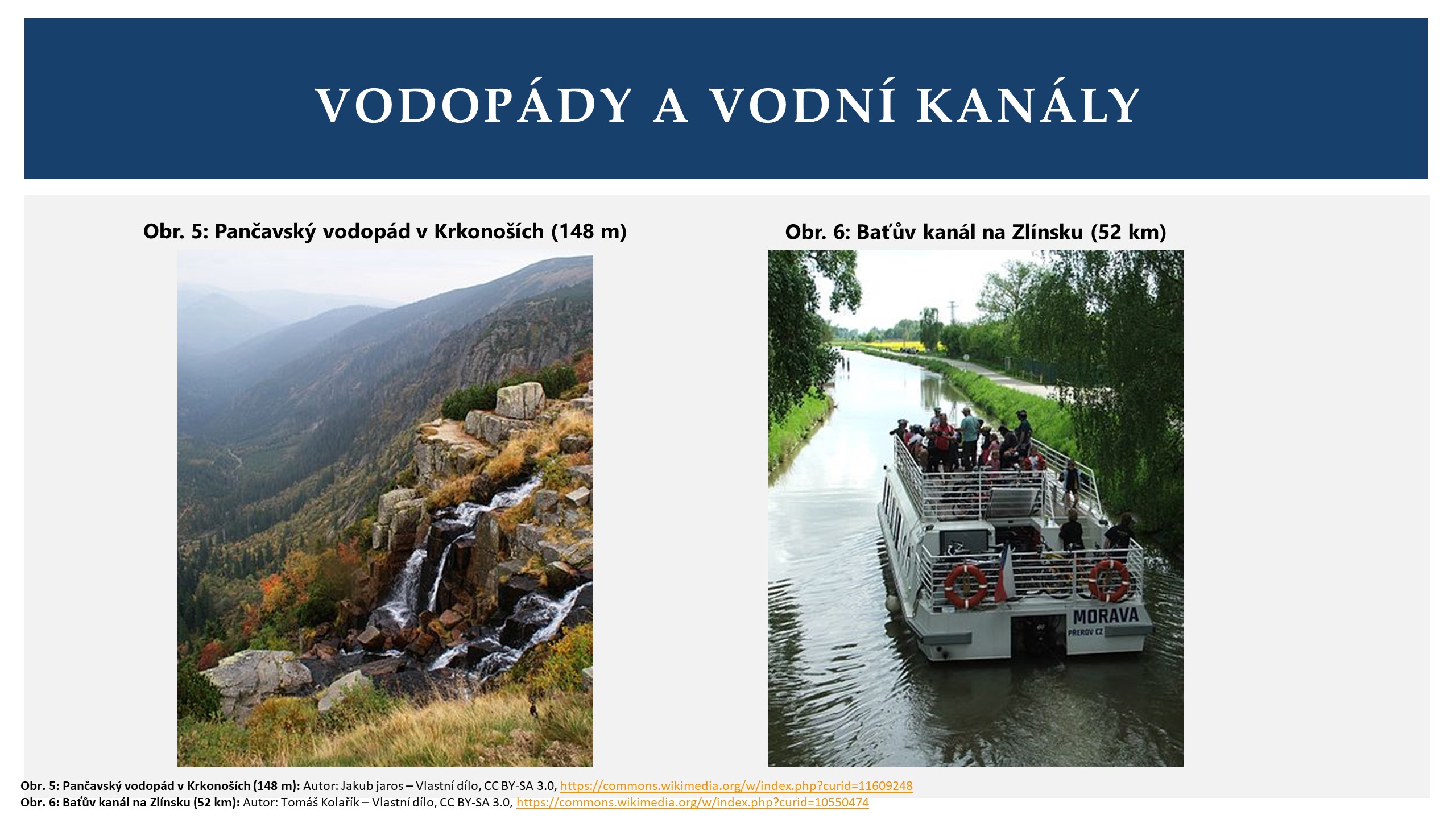 VODOPÁDY A VODNÍ KANÁLY

Obr. 5: Pančavský vodopád v Krkonoších (148 m)

Obr. 6: Baťův kanál na Zlínsku (52 km)

MORAVA
PŘEROV CZ

Obr. 5: Pančavský vodopád v Krkonoších (148 m): Autor: Jakub jaros – Vlastní dílo, CC BY-SA 3.0, https://commons.wikimedia.org/w/index.php?curid=11609248
Obr. 6: Baťův kanál na Zlínsku (52 km): Autor: Tomáš Kolařík – Vlastní dílo, CC BY-SA 3.0, https://commons.wikimedia.org/w/index.php?curid=10550474